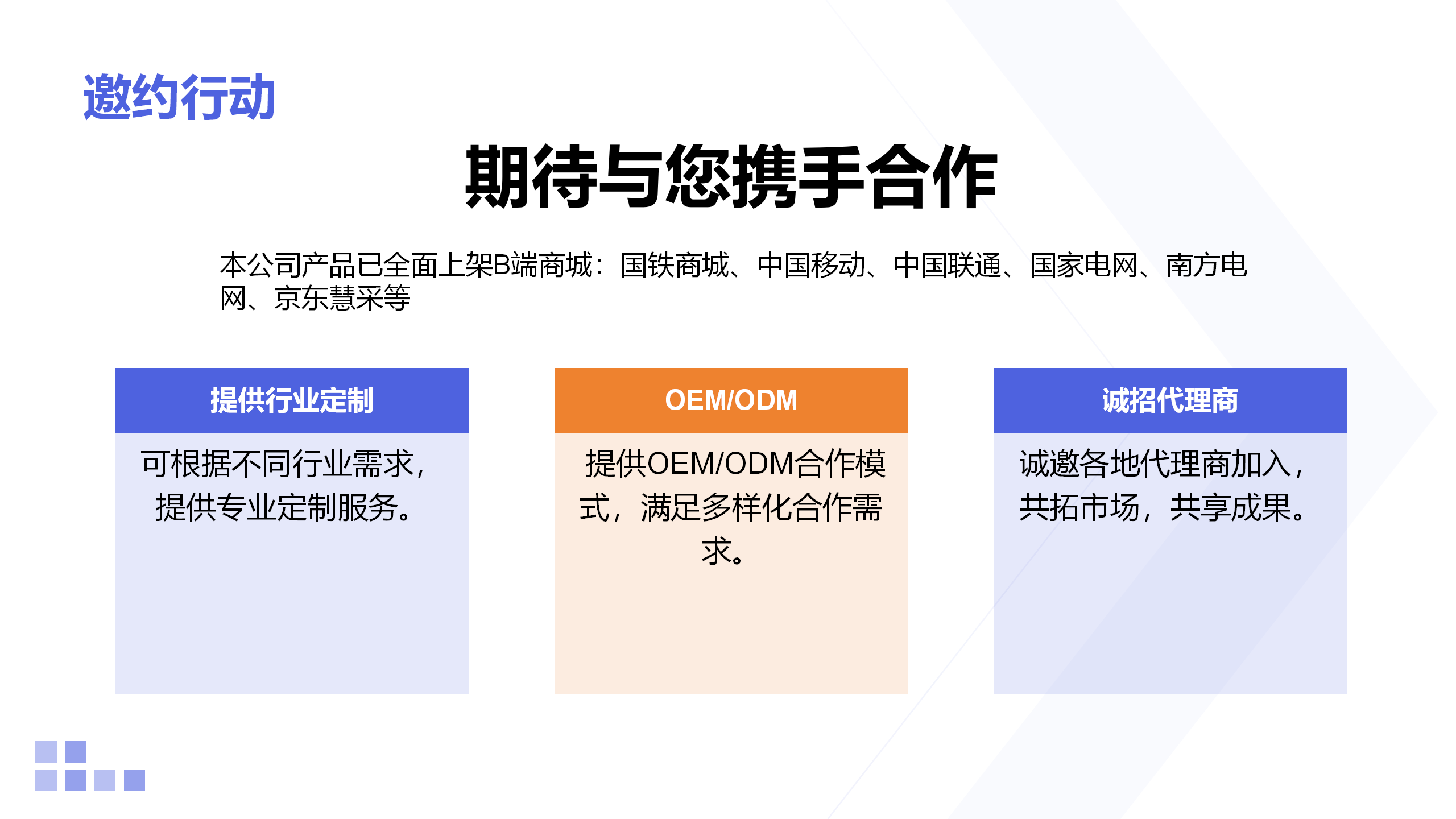 邀约行动

期待与您携手合作

本公司产品已全面上架B端商城：国铁商城、中国移动、中国联通、国家电网、南方电网、京东慧采等

提供行业定制

可根据不同行业需求，提供专业定制服务。

OEM/ODM

提供OEM/ODM合作模式，满足多样化合作需求。

诚招代理商

诚邀各地代理商加入，共拓市场，共享成果。